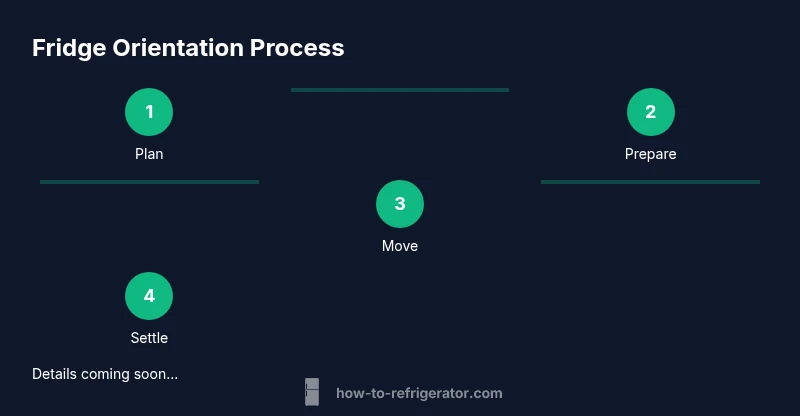 Fridge Orientation Process

1
Plan

2
Prepare

3
Move

4
Settle

Details coming soon...

how-to-refrigerator.com